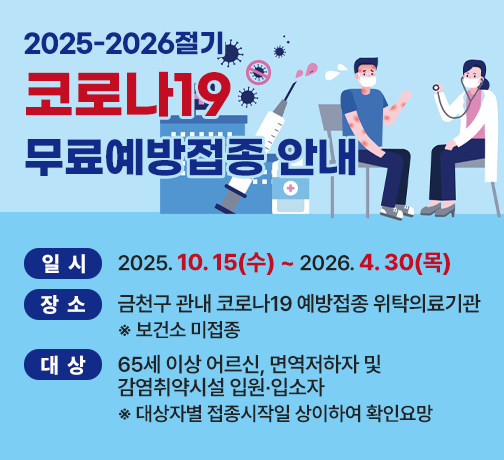 2025-2026절기
코로나19
무료예방접종 안내

일 시
2025. 10. 15(수) ~ 2026. 4. 30(목)

장 소
금천구 관내 코로나19 예방접종 위탁의료기관
※ 보건소 미접종

대 상
65세 이상 어르신, 면역저하자 및 감염취약시설 입원·입소자
※ 대상자별 접종시작일 상이하여 확인요망